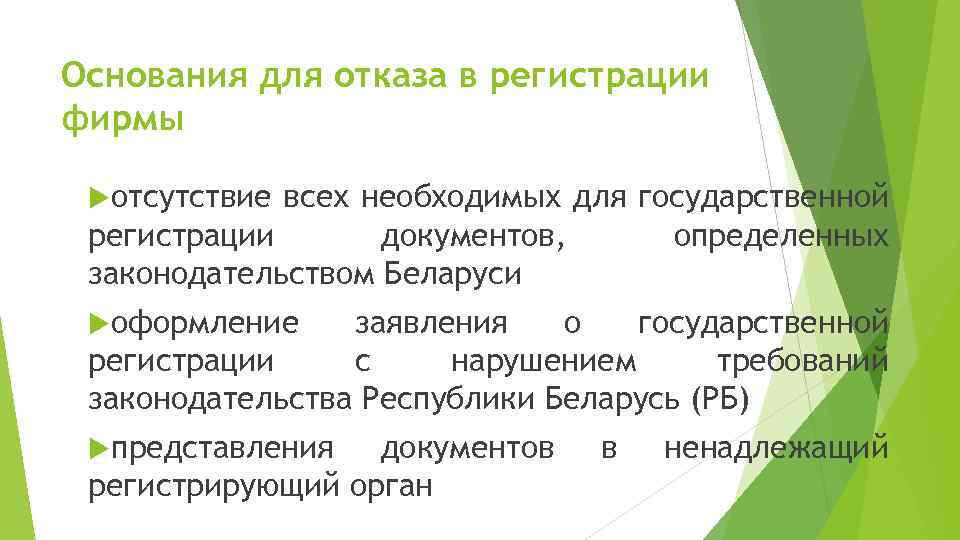 Основания для отказа в регистрации фирмы

отсутствие всех необходимых для государственной регистрации документов, определенных законодательством Беларуси

оформление заявления о государственной регистрации с нарушением требований законодательства Республики Беларусь (РБ)

представления документов в ненадлежащий регистрирующий орган